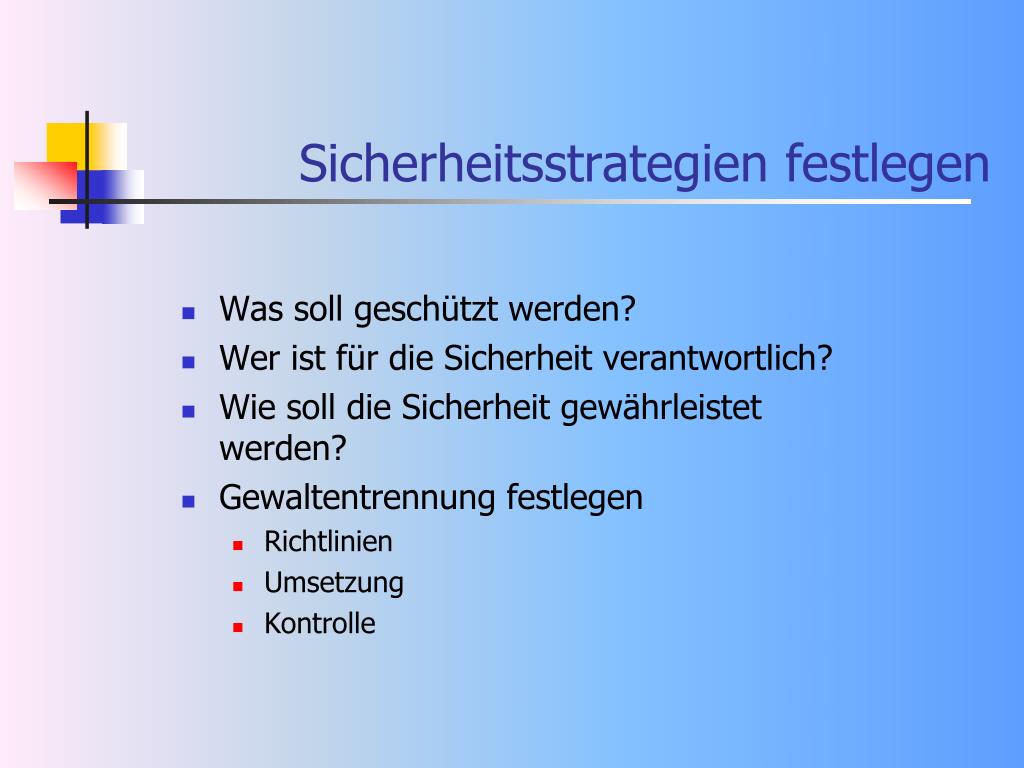 Sicherheitsstrategien festlegen

- Was soll geschützt werden?
- Wer ist für die Sicherheit verantwortlich?
- Wie soll die Sicherheit gewährleistet werden?
- Gewaltentrennung festlegen
  - Richtlinien
  - Umsetzung
  - Kontrolle